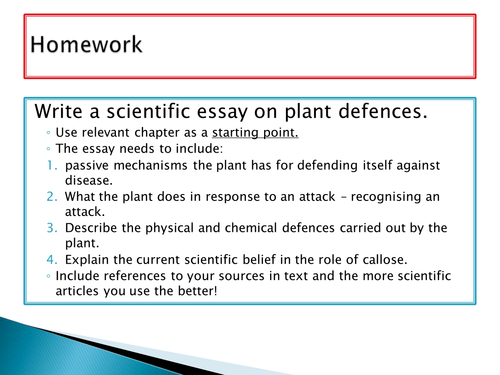 Homework

Write a scientific essay on plant defences.

◦ Use relevant chapter as a starting point.
◦ The essay needs to include:
1. passive mechanisms the plant has for defending itself against disease.
2. What the plant does in response to an attack – recognising an attack.
3. Describe the physical and chemical defences carried out by the plant.
4. Explain the current scientific belief in the role of callose.
◦ Include references to your sources in text and the more scientific articles you use the better!